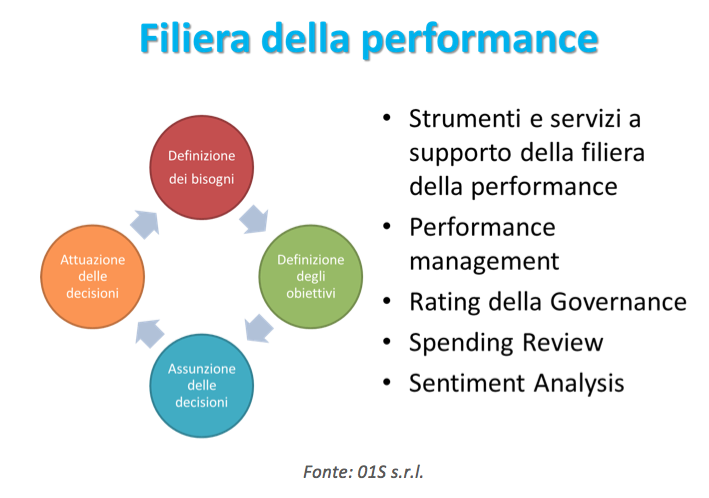 Filiera della performance

Definizione dei bisogni

Definizione degli obiettivi

Assunzione delle decisioni

Attuazione delle decisioni

• Strumenti e servizi a supporto della filiera della performance
• Performance management
• Rating della Governance
• Spending Review
• Sentiment Analysis

Fonte: 01S s.r.l.